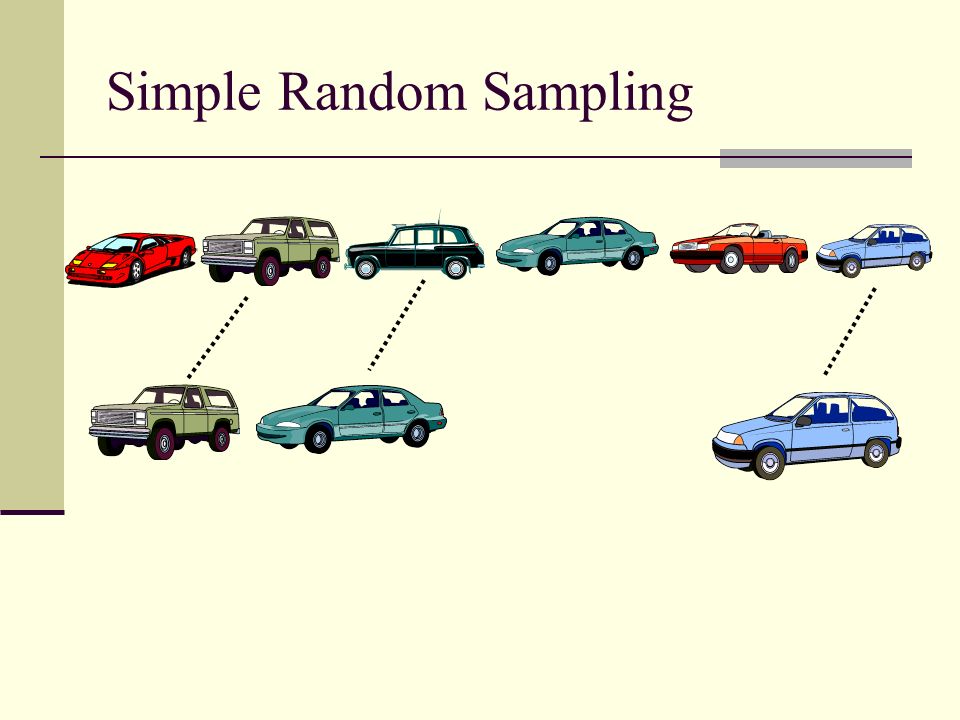 Simple Random Sampling